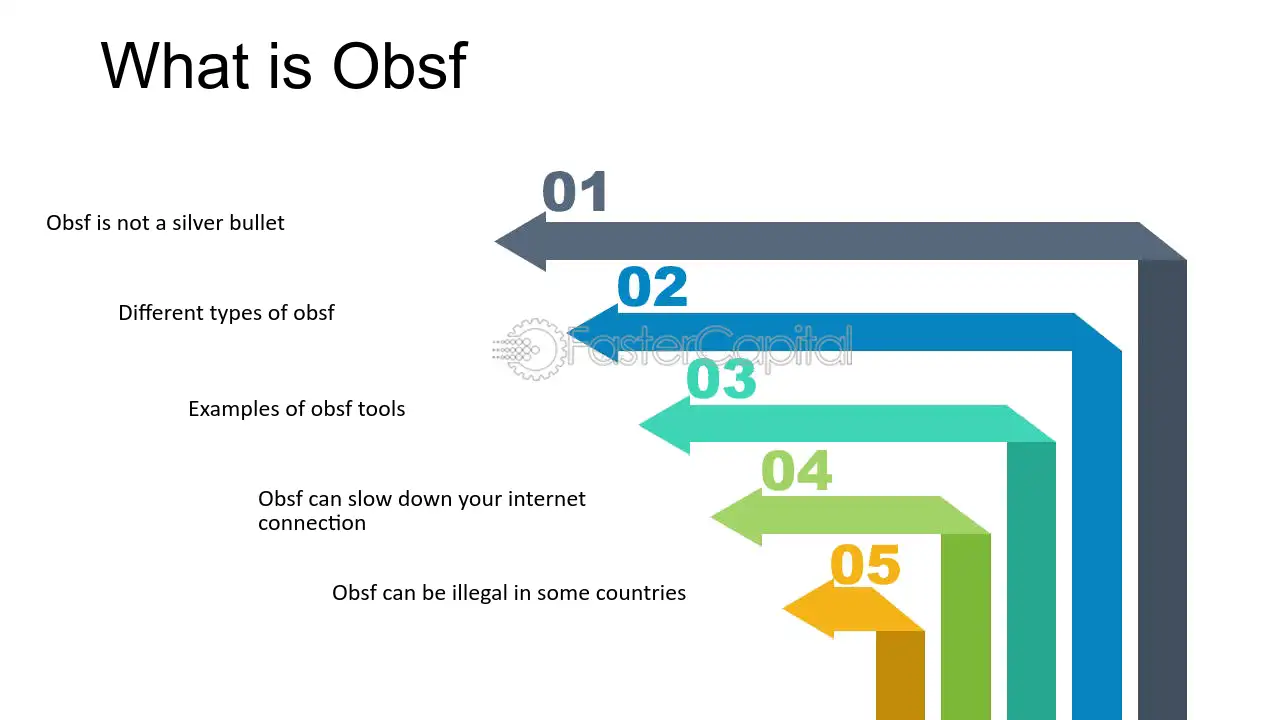 What is Obsf

01

Obsf is not a silver bullet

02

Different types of obsf

03

Examples of obsf tools

04

Obsf can slow down your internet connection

05

Obsf can be illegal in some countries

FasterCapital